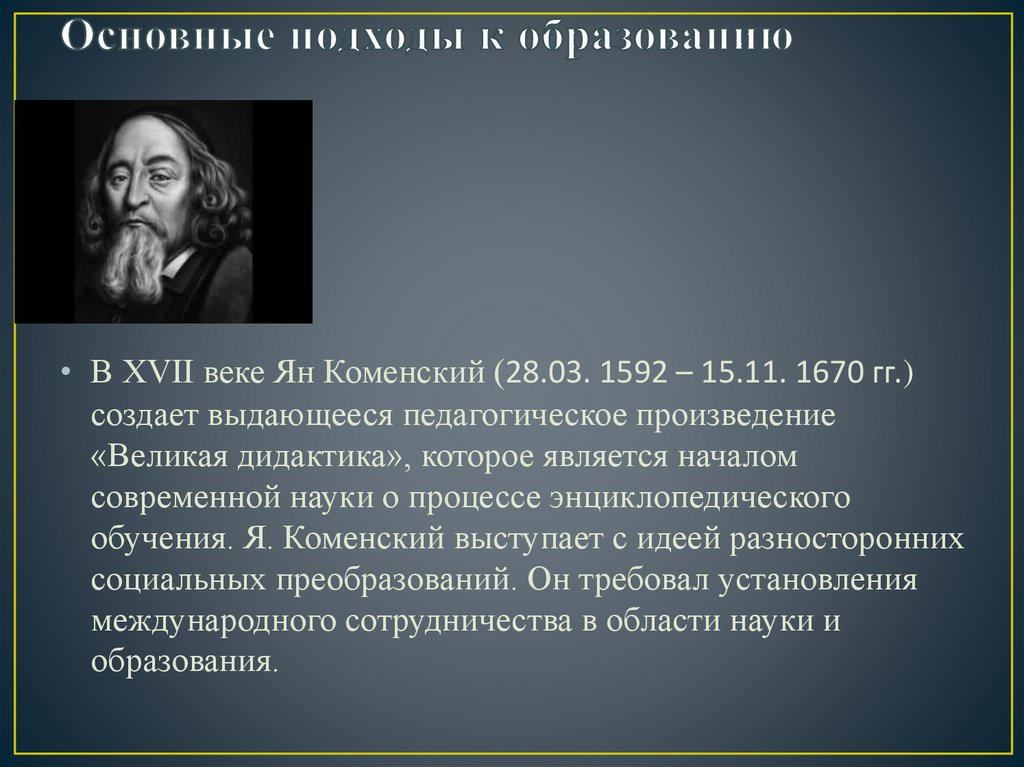 Основные подходы к образованию

• В XVII веке Ян Коменский (28.03. 1592 – 15.11. 1670 гг.) создает выдающееся педагогическое произведение «Великая дидактика», которое является началом современной науки о процессе энциклопедического обучения. Я. Коменский выступает с идеей разносторонних социальных преобразований. Он требовал установления международного сотрудничества в области науки и образования.